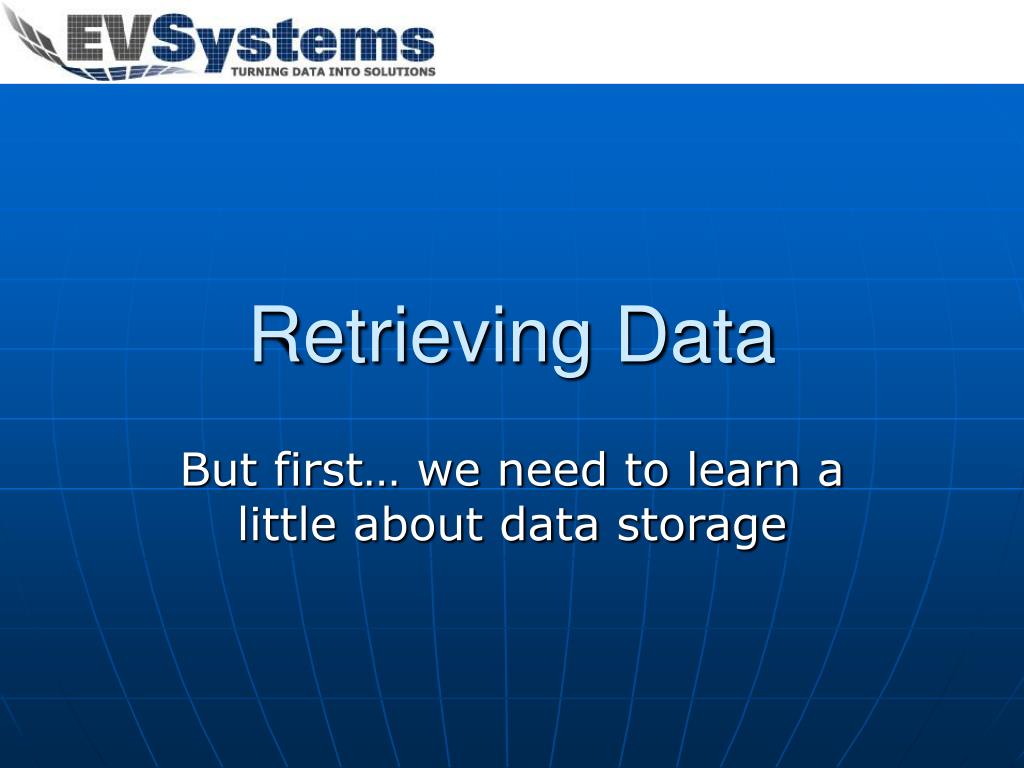 EVSystems
TURNING DATA INTO SOLUTIONS

Retrieving Data

But first… we need to learn a little about data storage